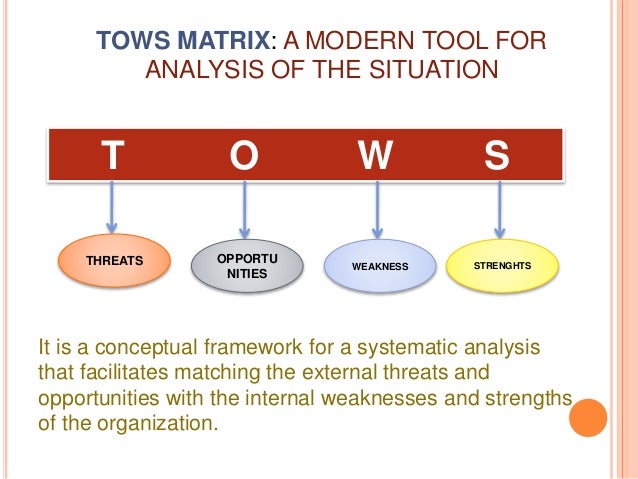 TOWS MATRIX: A MODERN TOOL FOR ANALYSIS OF THE SITUATION

T O W S

THREATS

OPPORTU NITIES

WEAKNESS

STRENGHTS

It is a conceptual framework for a systematic analysis that facilitates matching the external threats and opportunities with the internal weaknesses and strengths of the organization.